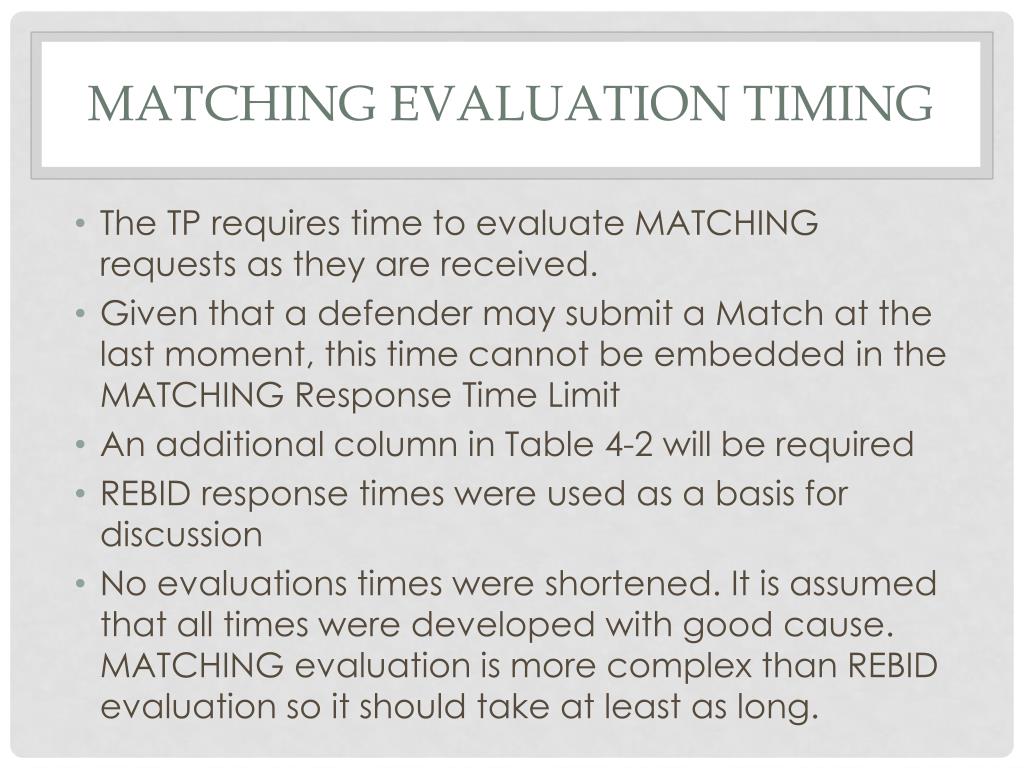 MATCHING EVALUATION TIMING

• The TP requires time to evaluate MATCHING requests as they are received.
• Given that a defender may submit a Match at the last moment, this time cannot be embedded in the MATCHING Response Time Limit
• An additional column in Table 4-2 will be required
• REBID response times were used as a basis for discussion
• No evaluations times were shortened. It is assumed that all times were developed with good cause. MATCHING evaluation is more complex than REBID evaluation so it should take at least as long.